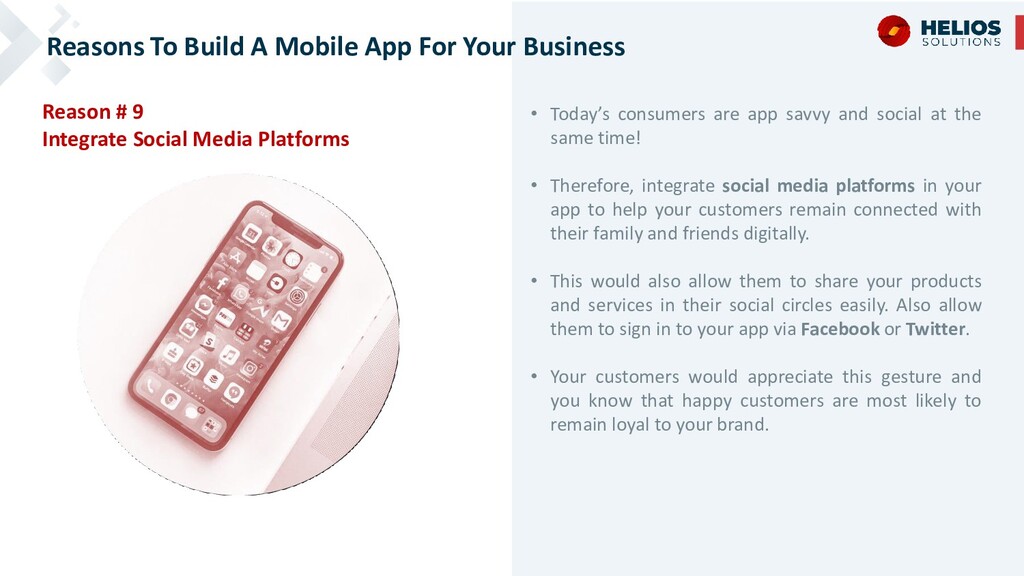 Reasons To Build A Mobile App For Your Business

HELIOS SOLUTIONS

Reason # 9
Integrate Social Media Platforms

• Today's consumers are app savvy and social at the same time!

• Therefore, integrate social media platforms in your app to help your customers remain connected with their family and friends digitally.

• This would also allow them to share your products and services in their social circles easily. Also allow them to sign in to your app via Facebook or Twitter.

• Your customers would appreciate this gesture and you know that happy customers are most likely to remain loyal to your brand.